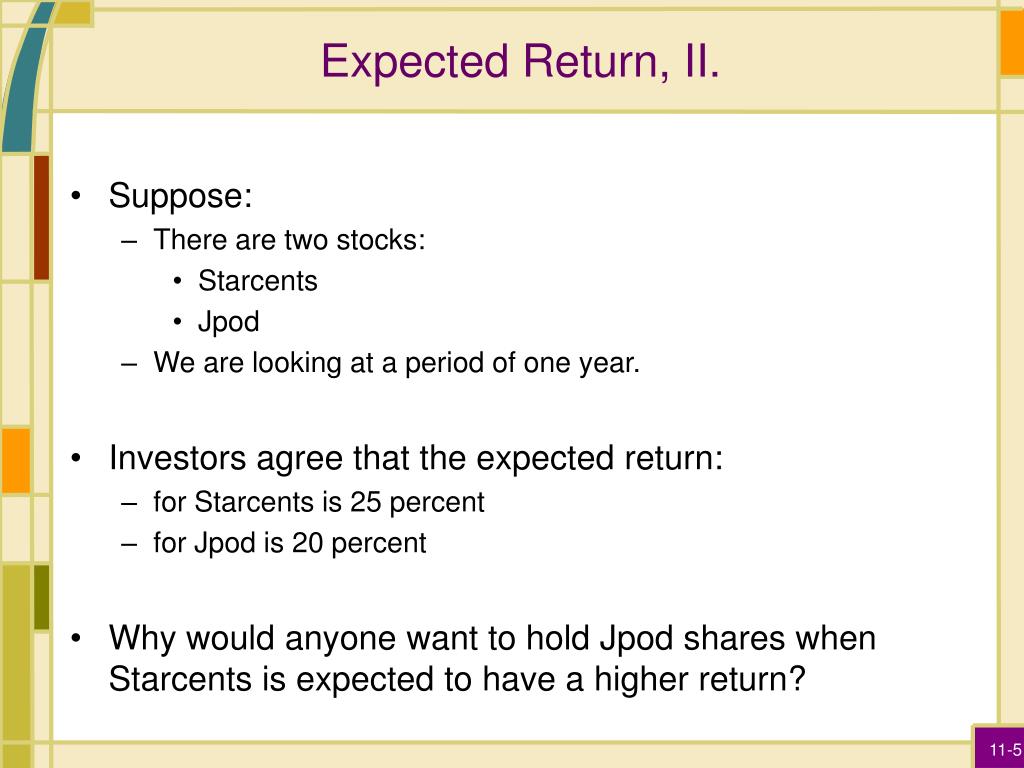 Expected Return, II.

• Suppose:
– There are two stocks:
• Starcents
• Jpod
– We are looking at a period of one year.

• Investors agree that the expected return:
– for Starcents is 25 percent
– for Jpod is 20 percent

• Why would anyone want to hold Jpod shares when Starcents is expected to have a higher return?

11-5